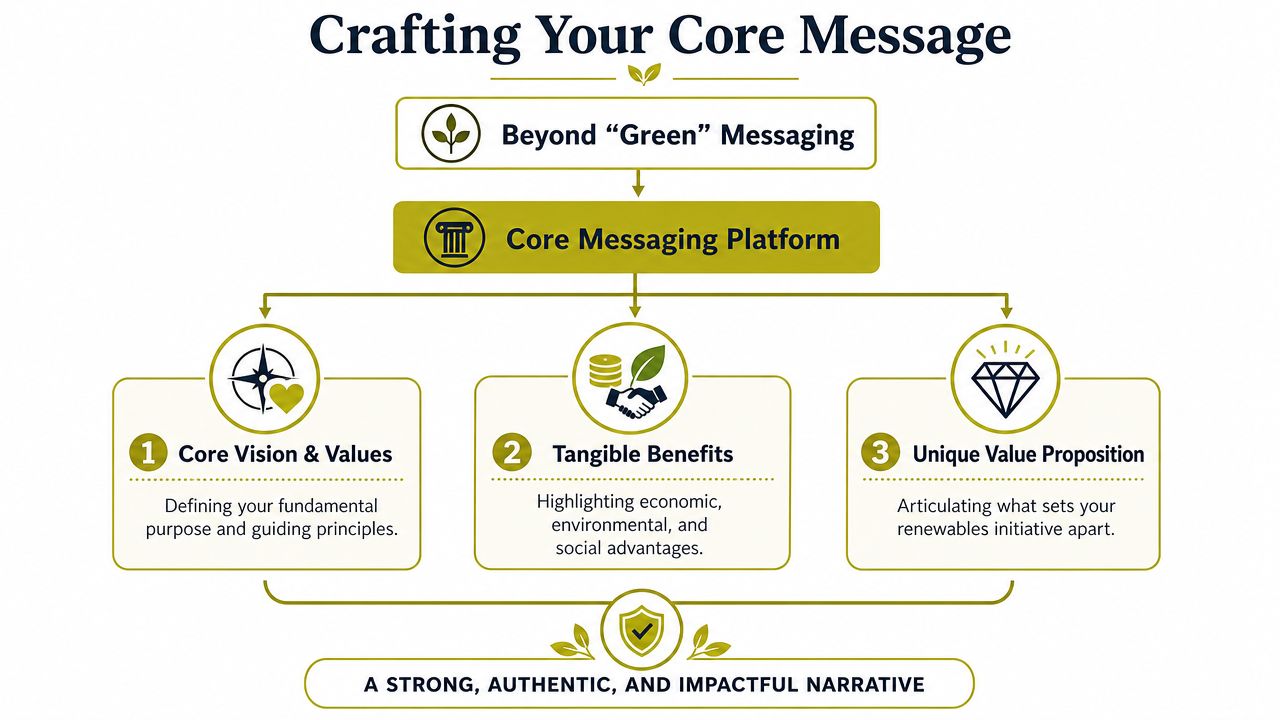 Crafting Your Core Message

Beyond “Green” Messaging

Core Messaging Platform

1 Core Vision & Values

Defining your fundamental purpose and guiding principles.

2 Tangible Benefits

Highlighting economic, environmental, and social advantages.

3 Unique Value Proposition

Articulating what sets your renewables initiative apart.

A STRONG, AUTHENTIC, AND IMPACTFUL NARRATIVE